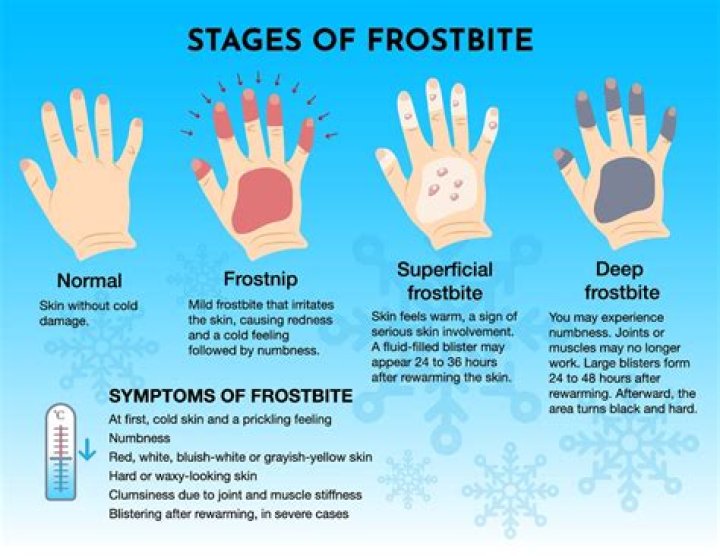 STAGES OF FROSTBITE

Normal

Skin without cold damage.

Frostnip

Mild frostbite that irritates the skin, causing redness and a cold feeling followed by numbness.

Superficial frostbite

Skin feels warm, a sign of serious skin involvement. A fluid-filled blister may appear 24 to 36 hours after rewarming the skin.

Deep frostbite

You may experience numbness. Joints or muscles may no longer work. Large blisters form 24 to 48 hours after rewarming. Afterward, the area turns black and hard.

SYMPTOMS OF FROSTBITE

°C

At first, cold skin and a prickling feeling
Numbness
Red, white, bluish-white or grayish-yellow skin
Hard or waxy-looking skin
Clumsiness due to joint and muscle stiffness
Blistering after rewarming, in severe cases